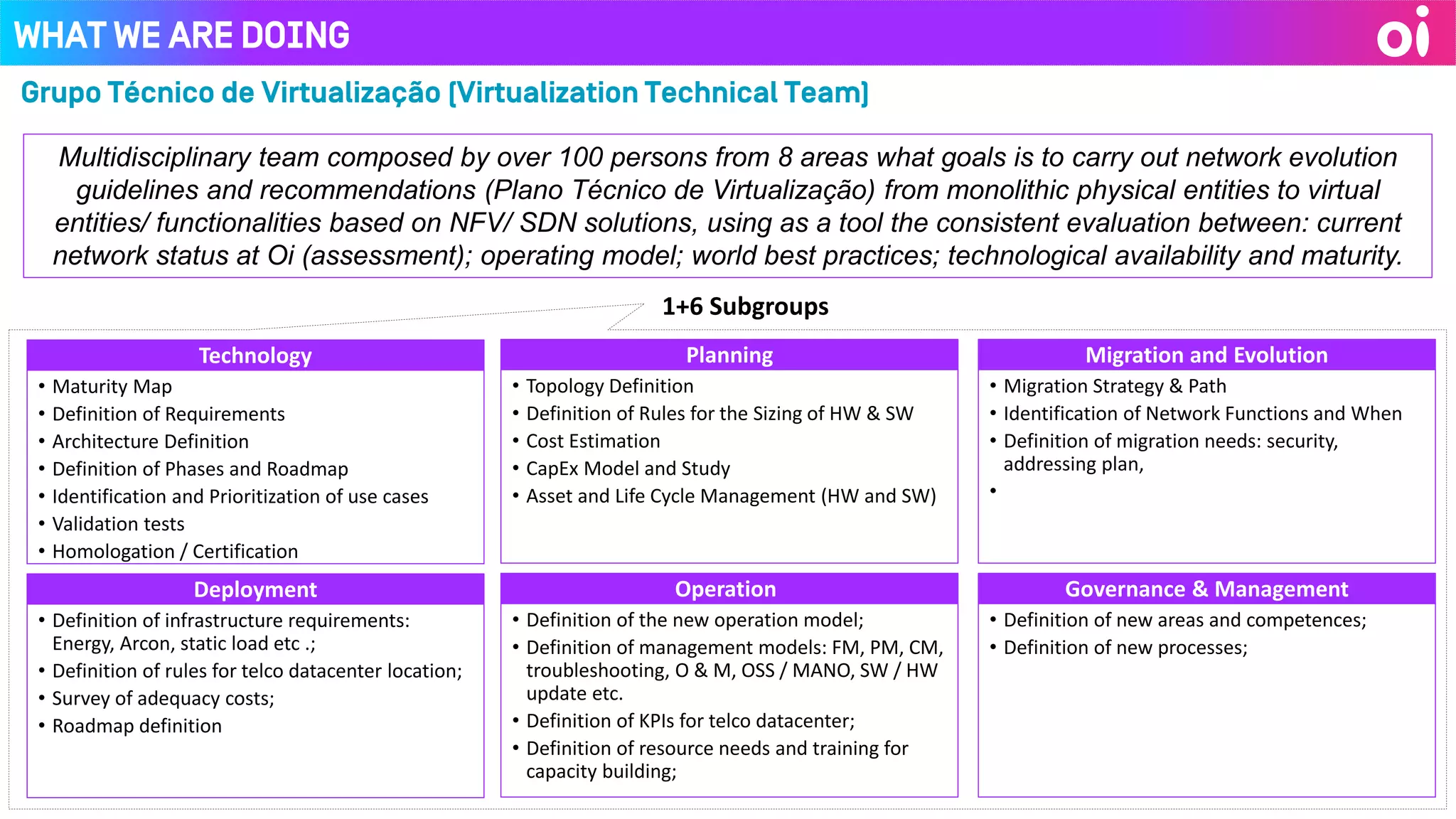 WHAT WE ARE DOING

oi

Grupo Técnico de Virtualização [Virtualization Technical Team]

Multidisciplinary team composed by over 100 persons from 8 areas what goals is to carry out network evolution guidelines and recommendations (Plano Técnico de Virtualização) from monolithic physical entities to virtual entities/ functionalities based on NFV/ SDN solutions, using as a tool the consistent evaluation between: current network status at Oi (assessment); operating model; world best practices; technological availability and maturity.

1+6 Subgroups

Technology
• Maturity Map
• Definition of Requirements
• Architecture Definition
• Definition of Phases and Roadmap
• Identification and Prioritization of use cases
• Validation tests
• Homologation / Certification

Planning
• Topology Definition
• Definition of Rules for the Sizing of HW & SW
• Cost Estimation
• CapEx Model and Study
• Asset and Life Cycle Management (HW and SW)

Migration and Evolution
• Migration Strategy & Path
• Identification of Network Functions and When
• Definition of migration needs: security, addressing plan,
•

Deployment
• Definition of infrastructure requirements: Energy, Arcon, static load etc .;
• Definition of rules for telco datacenter location;
• Survey of adequacy costs;
• Roadmap definition

Operation
• Definition of the new operation model;
• Definition of management models: FM, PM, CM, troubleshooting, O & M, OSS / MANO, SW / HW update etc.
• Definition of KPIs for telco datacenter;
• Definition of resource needs and training for capacity building;

Governance & Management
• Definition of new areas and competences;
• Definition of new processes;